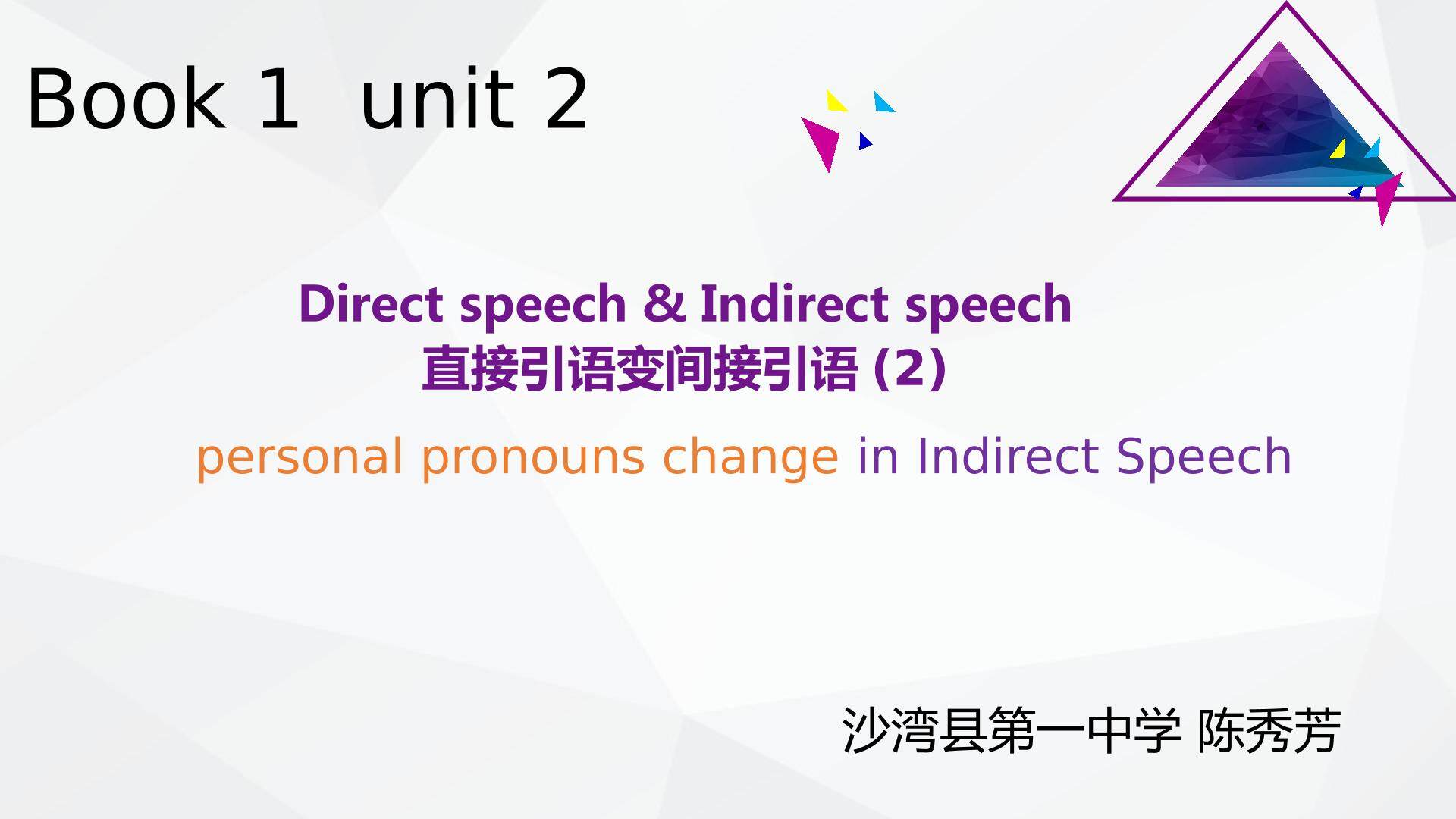 Book 1 unit 2

Direct speech & Indirect speech
直接引语变间接引语 (2)

personal pronouns change in Indirect Speech

沙湾县第一中学 陈秀芳